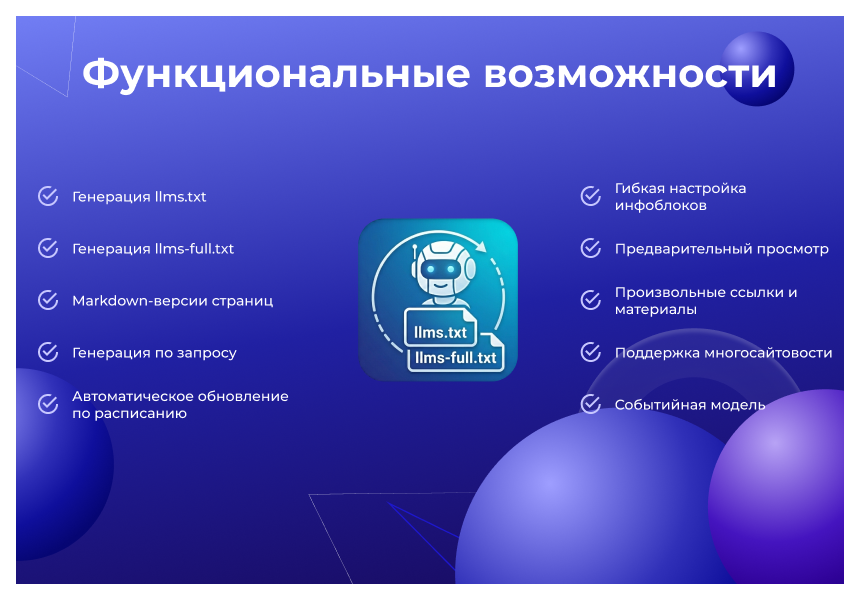 Функциональные возможности

Генерация llms.txt

Генерация llms-full.txt

Markdown-версии страниц

Генерация по запросу

Автоматическое обновление по расписанию

llms.txt

llms-full.txt

Гибкая настройка инфоблоков

Предварительный просмотр

Произвольные ссылки и материалы

Поддержка многосайтовости

Событийная модель